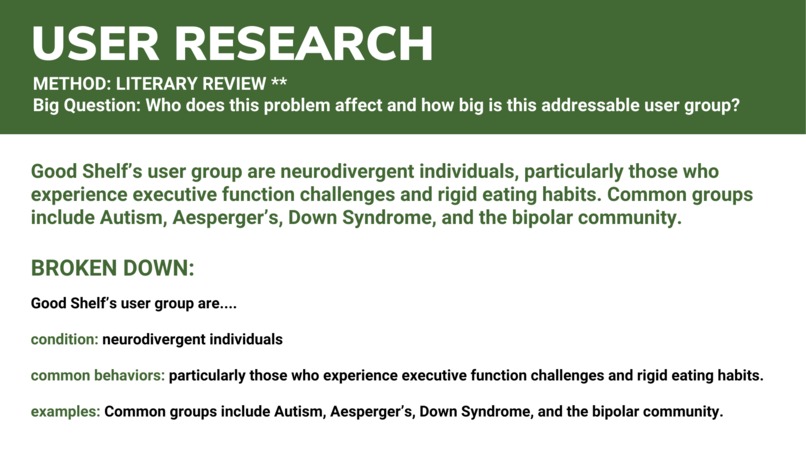 USER RESEARCH

METHOD: LITERARY REVIEW **
Big Question: Who does this problem affect and how big is this addressable user group?

Good Shelf's user group are neurodivergent individuals, particularly those who experience executive function challenges and rigid eating habits. Common groups include Autism, Aesperger's, Down Syndrome, and the bipolar community.

BROKEN DOWN:

Good Shelf's user group are....

condition: neurodivergent individuals

common behaviors: particularly those who experience executive function challenges and rigid eating habits.

examples: Common groups include Autism, Aesperger's, Down Syndrome, and the bipolar community.